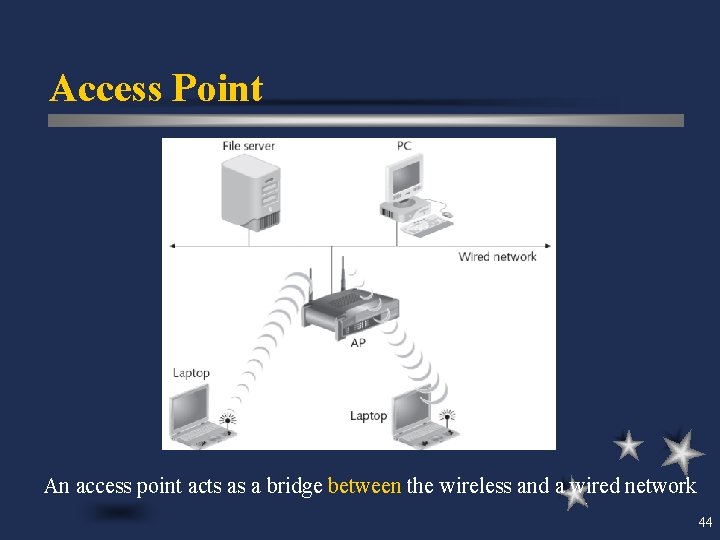 Access Point

File server

PC

Wired network

AP

Laptop

Laptop

An access point acts as a bridge between the wireless and a wired network

44